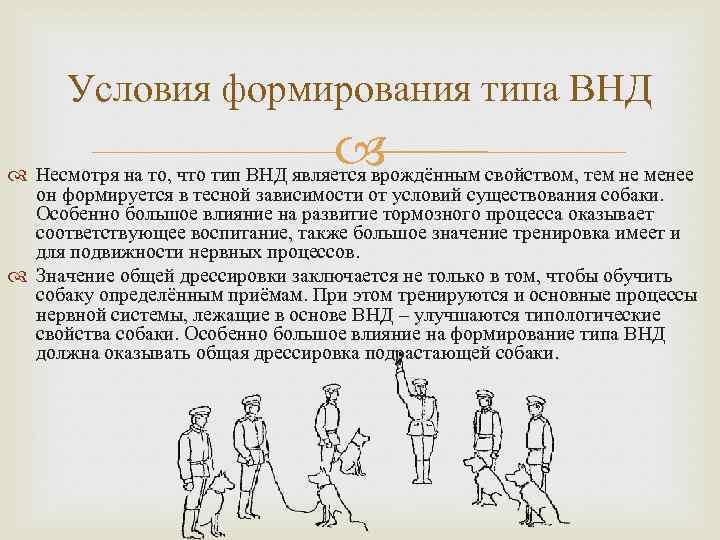 Условия формирования типа ВНД

Несмотря на то, что тип ВНД является врождённым свойством, тем не менее он формируется в тесной зависимости от условий существования собаки. Особенно большое влияние на развитие тормозного процесса оказывает соответствующее воспитание, также большое значение тренировка имеет и для подвижности нервных процессов.

Значение общей дрессировки заключается не только в том, чтобы обучить собаку определённым приёмам. При этом тренируются и основные процессы нервной системы, лежащие в основе ВНД – улучшаются типологические свойства собаки. Особенно большое влияние на формирование типа ВНД должна оказывать общая дрессировка подрастающей собаки.